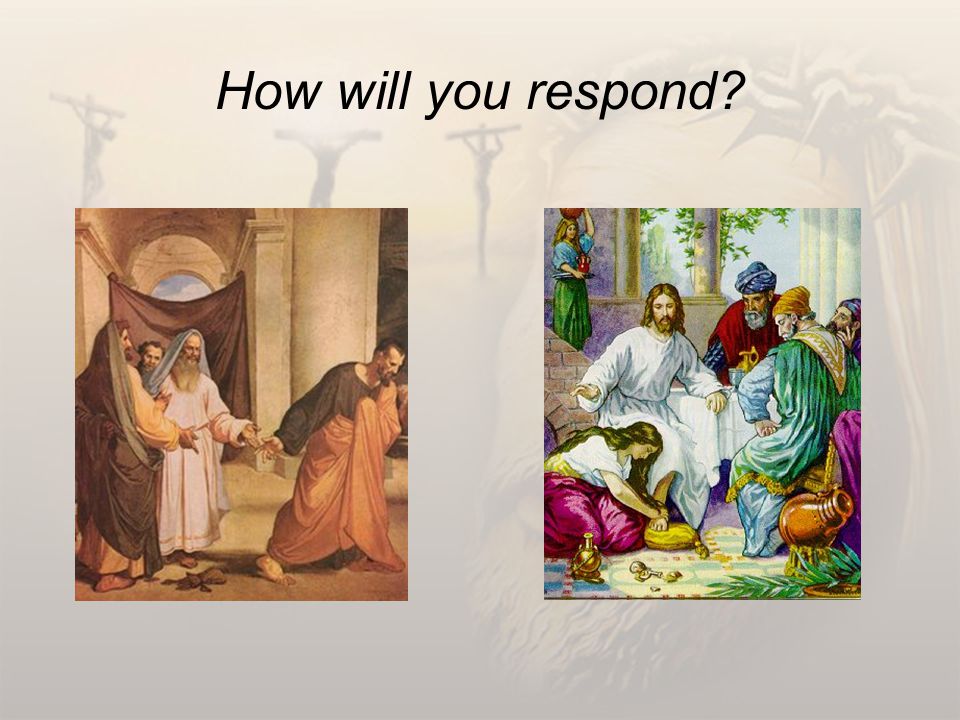 How will you respond?